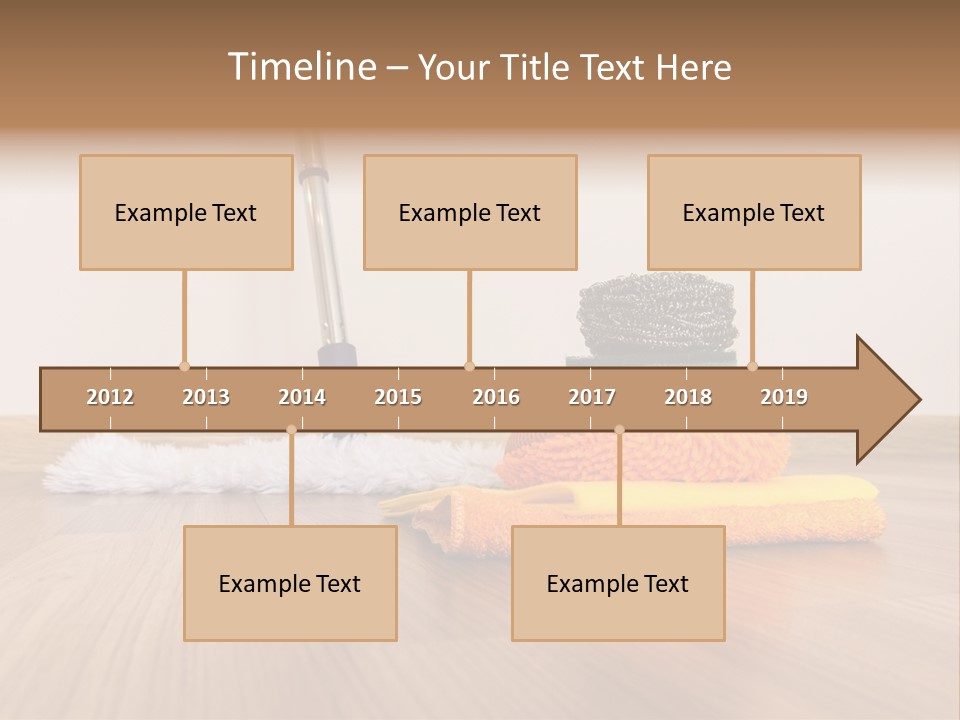 Timeline – Your Title Text Here

Example Text

Example Text

Example Text

2012 2013 2014 2015 2016 2017 2018 2019

Example Text

Example Text